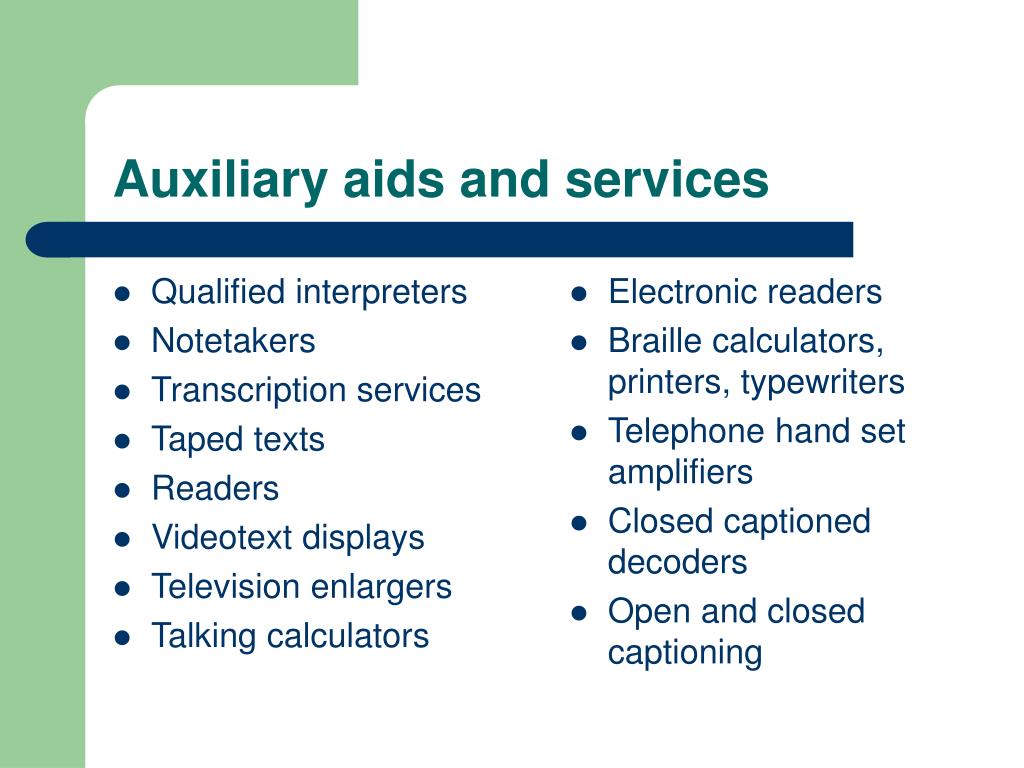 Auxiliary aids and services

- Qualified interpreters
- Notetakers
- Transcription services
- Taped texts
- Readers
- Videotext displays
- Television enlargers
- Talking calculators

- Electronic readers
- Braille calculators, printers, typewriters
- Telephone hand set amplifiers
- Closed captioned decoders
- Open and closed captioning